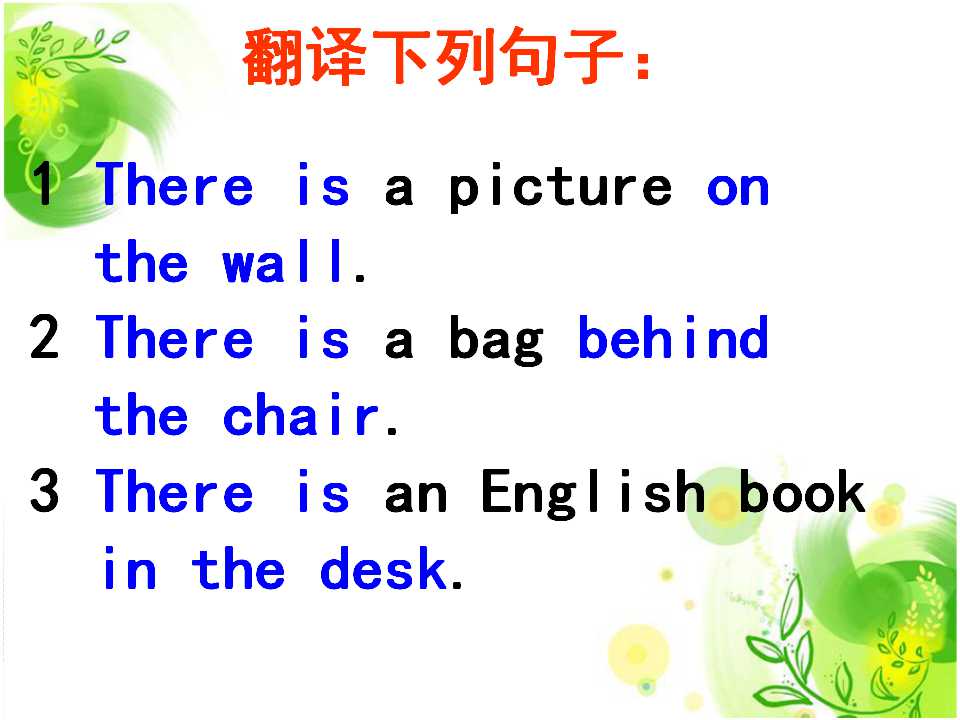 翻译下列句子：

1 There is a picture on the wall.

2 There is a bag behind the chair.

3 There is an English book in the desk.